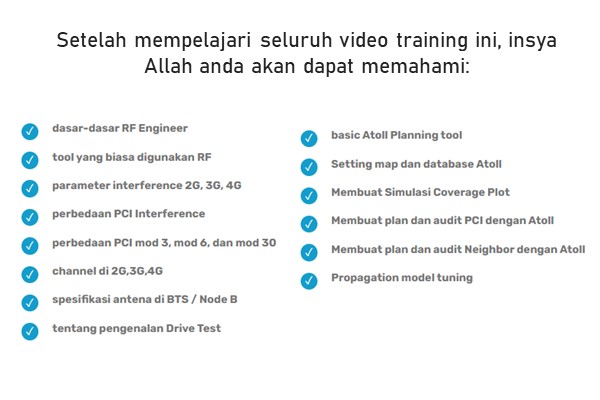 Setelah mempelajari seluruh video training ini, insya Allah anda akan dapat memahami:

dasar-dasar RF Engineer

tool yang biasa digunakan RF

parameter interference 2G, 3G, 4G

perbedaan PCI Interference

perbedaan PCI mod 3, mod 6, dan mod 30

channel di 2G,3G,4G

spesifikasi antena di BTS / Node B

tentang pengenalan Drive Test

basic Atoll Planning tool

Setting map dan database Atoll

Membuat Simulasi Coverage Plot

Membuat plan dan audit PCI dengan Atoll

Membuat plan dan audit Neighbor dengan Atoll

Propagation model tuning